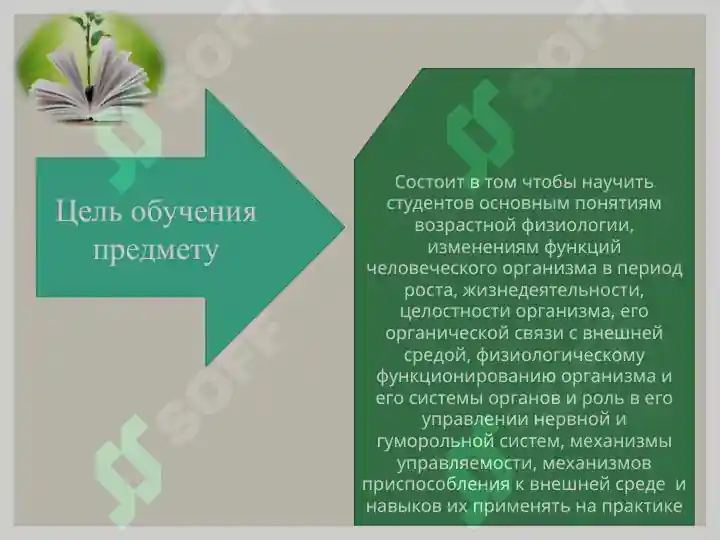 Цель обучения предмету

Состоит в том чтобы научить студентов основным понятиям возрастной физиологии, изменениям функций человеческого организма в период роста, жизнедеятельности, целостности организма, его органической связи с внешней средой, физиологическому функционированию организма и его системы органов и роль в его управлении нервной и гуморольной систем, механизмы управляемости, механизмов приспособления к внешней среде и навыков их применять на практике

SOFF SOFF SOFF